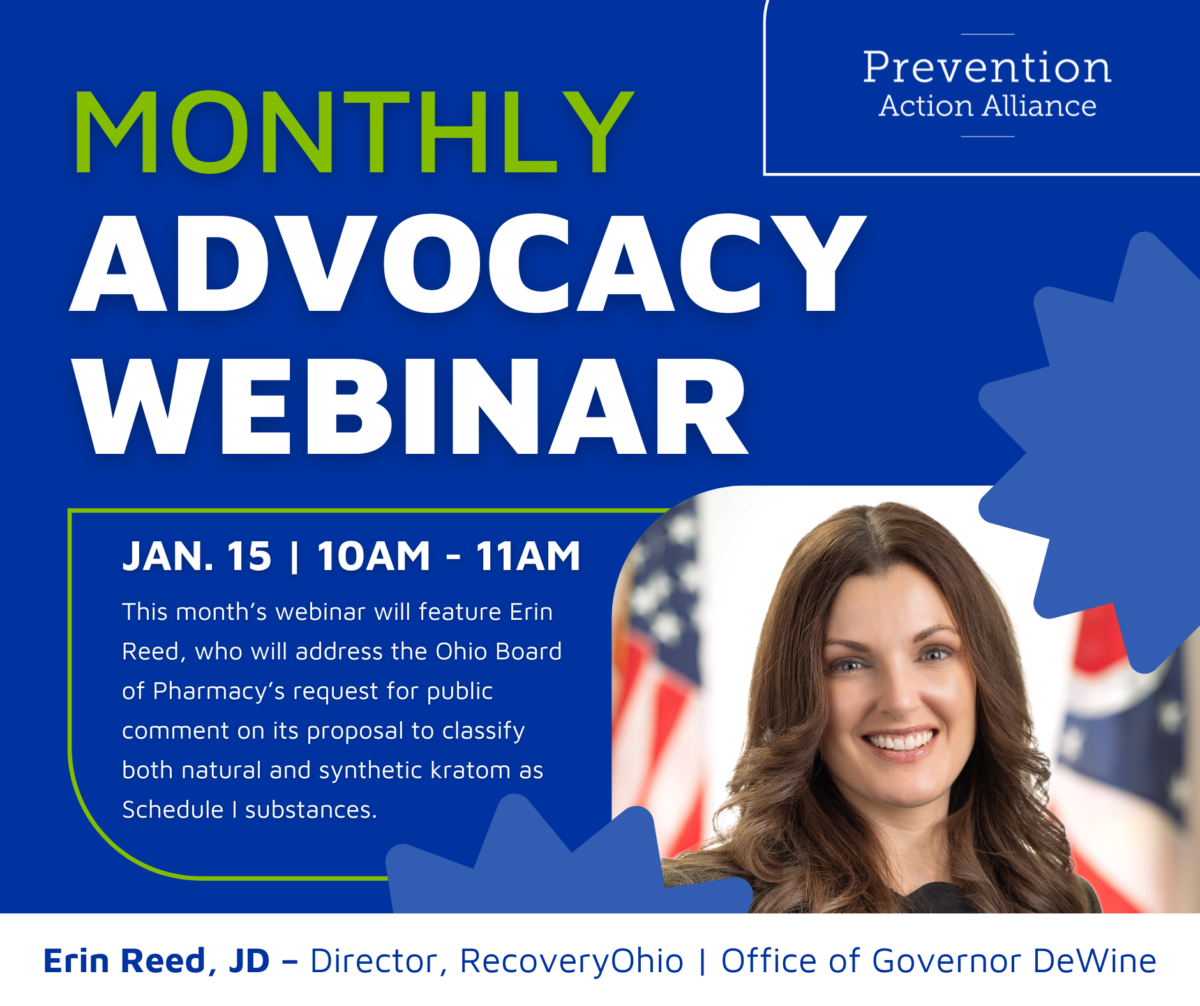 Prevention
Action Alliance

MONTHLY
ADVOCACY
WEBINAR

JAN. 15 | 10AM - 11AM

This month's webinar will feature Erin Reed, who will address the Ohio Board of Pharmacy's request for public comment on its proposal to classify both natural and synthetic kratom as Schedule I substances.

Erin Reed, JD – Director, RecoveryOhio | Office of Governor DeWine